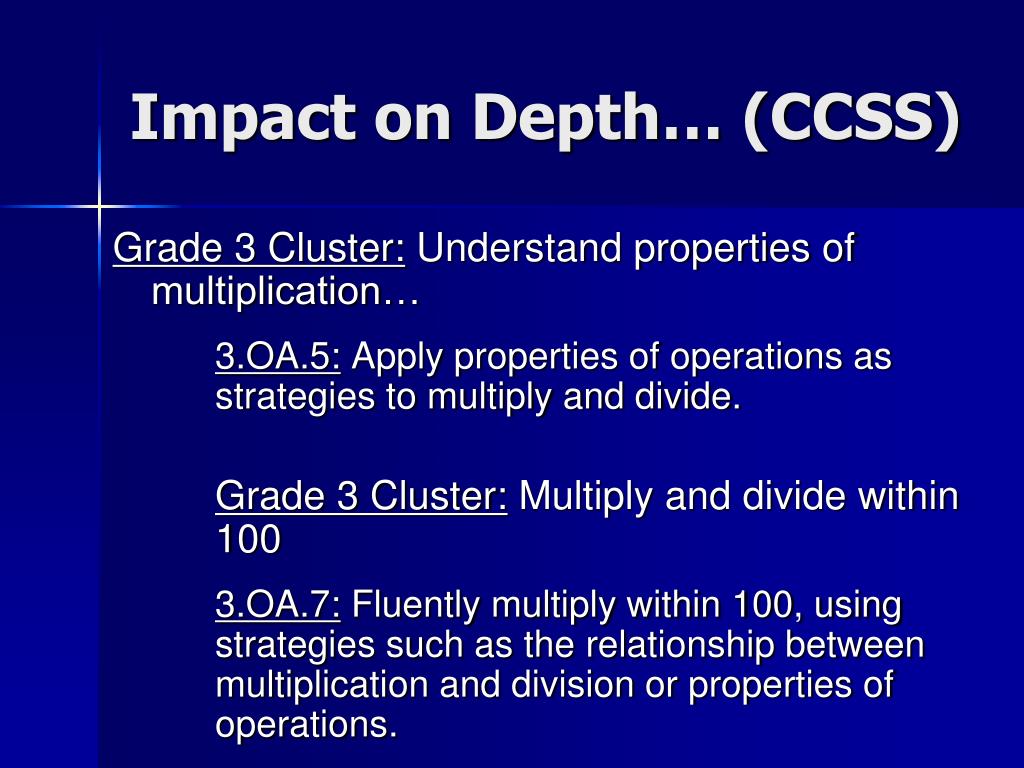 Impact on Depth… (CCSS)

Grade 3 Cluster: Understand properties of multiplication…

3.OA.5: Apply properties of operations as strategies to multiply and divide.

Grade 3 Cluster: Multiply and divide within 100

3.OA.7: Fluently multiply within 100, using strategies such as the relationship between multiplication and division or properties of operations.